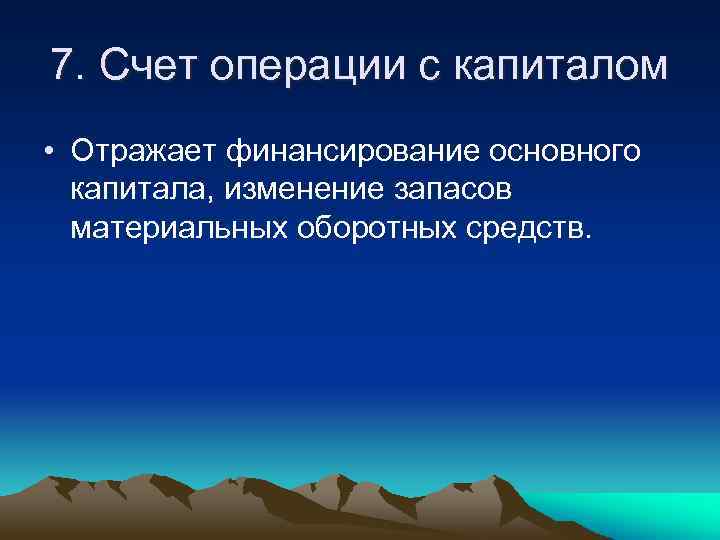 7. Счет операции с капиталом

• Отражает финансирование основного капитала, изменение запасов материальных оборотных средств.